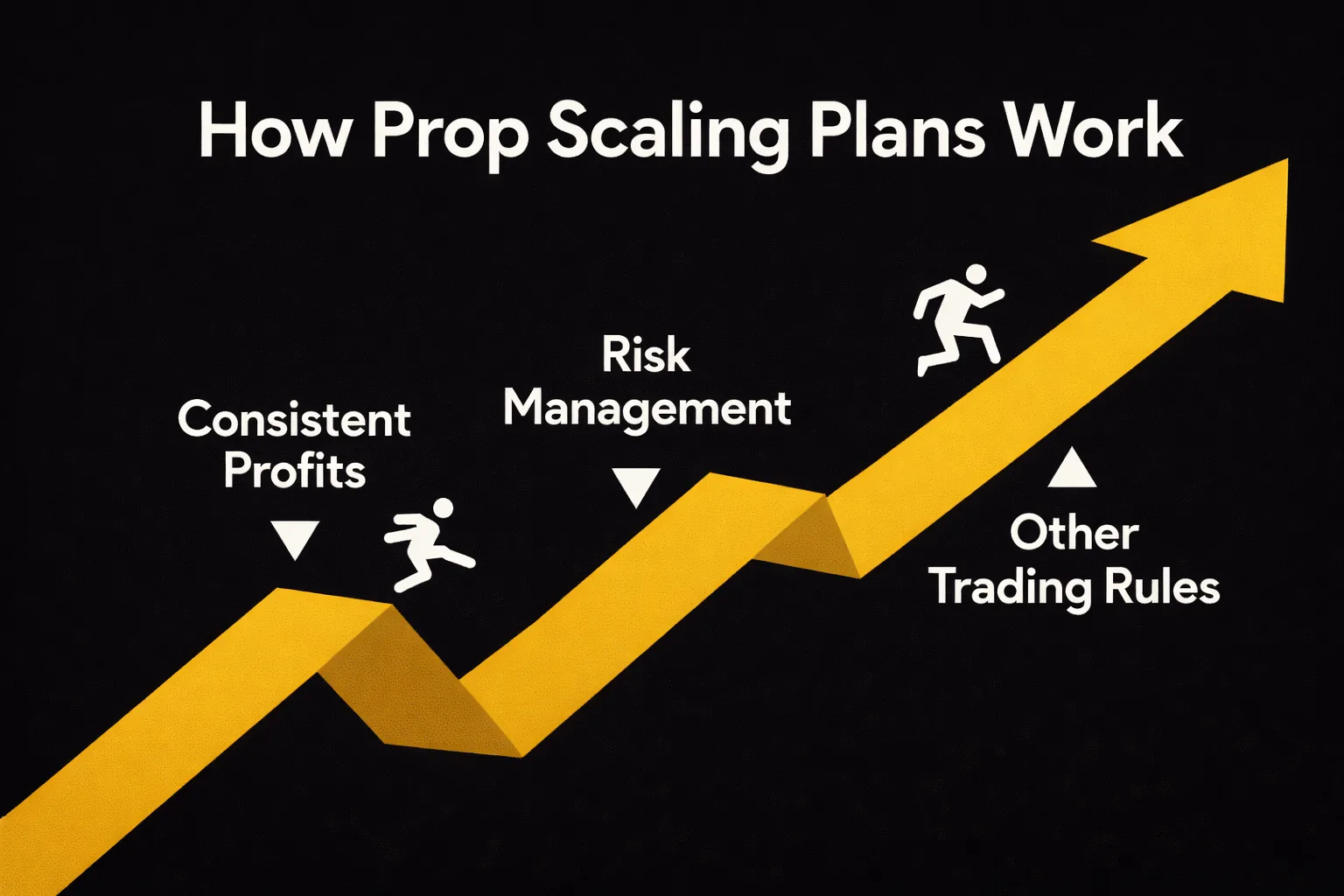 How Prop Scaling Plans Work

Consistent Profits

Risk Management

Other Trading Rules